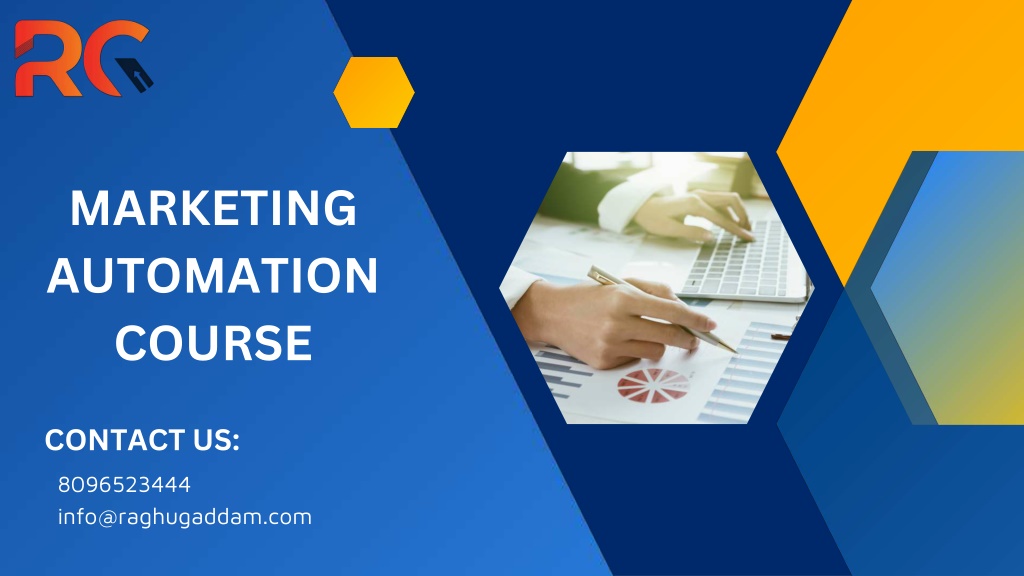 RG

MARKETING AUTOMATION COURSE

CONTACT US:

8096523444
info@raghugaddam.com